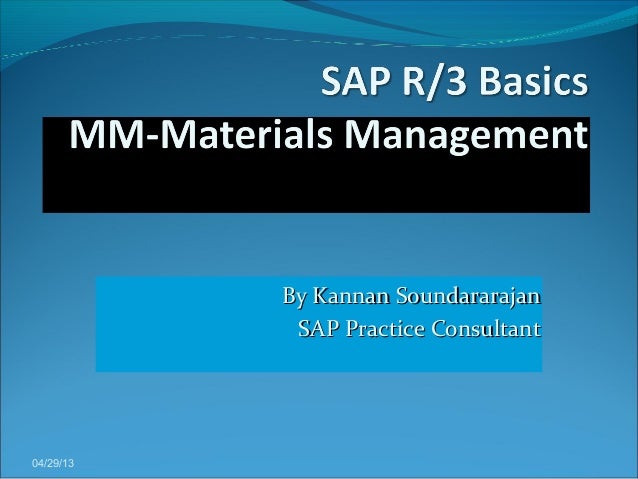 SAP R/3 Basics
MM-Materials Management

By Kannan Soundararajan
SAP Practice Consultant

04/29/13